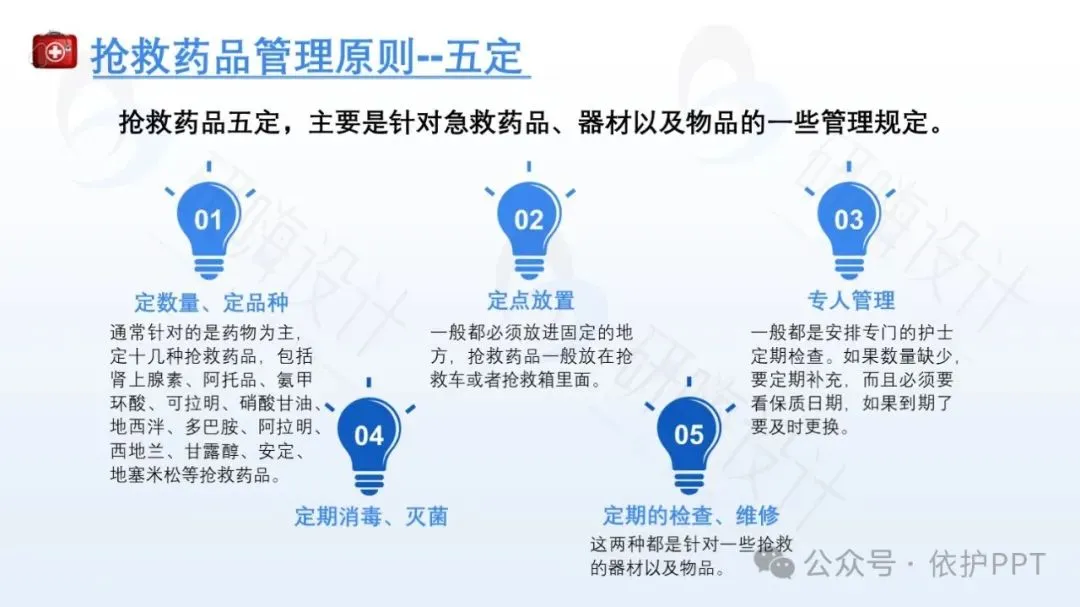 抢救药品管理原则--五定

抢救药品五定，主要是针对急救药品、器材以及物品的一些管理规定。

01

定数量、定品种

通常针对的是药物为主，定十几种抢救药品，包括肾上腺素、阿托品、氨甲环酸、可拉明、硝酸甘油、地西泮、多巴胺、阿拉明、西地兰、甘露醇、安定、地塞米松等抢救药品。

02

定点放置

一般都必须放进固定的地方，抢救药品一般放在抢救车或者抢救箱里面。

03

专人管理

一般都是安排专门的护士定期检查。如果数量缺少，要定期补充，而且必须要看保质日期，如果到期了要及时更换。

04

定期消毒、灭菌

05

定期的检查、维修

这两种都是针对一些抢救的器材以及物品。

公众号 · 依护PPT